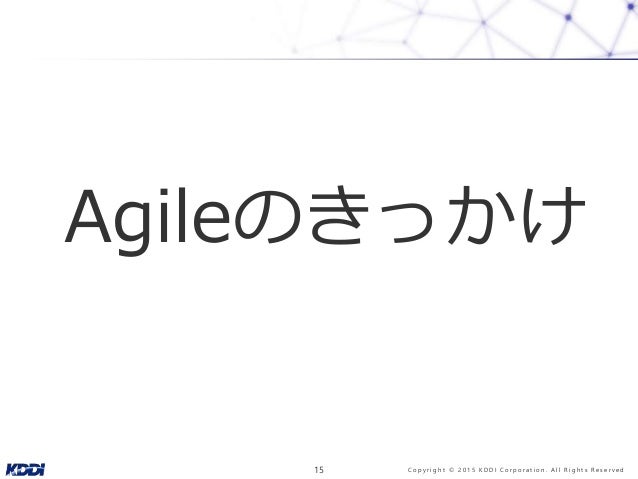 Agileのきっかけ

KDDI

15

Copyright © 2015 KDDI Corporation. All Rights Reserved